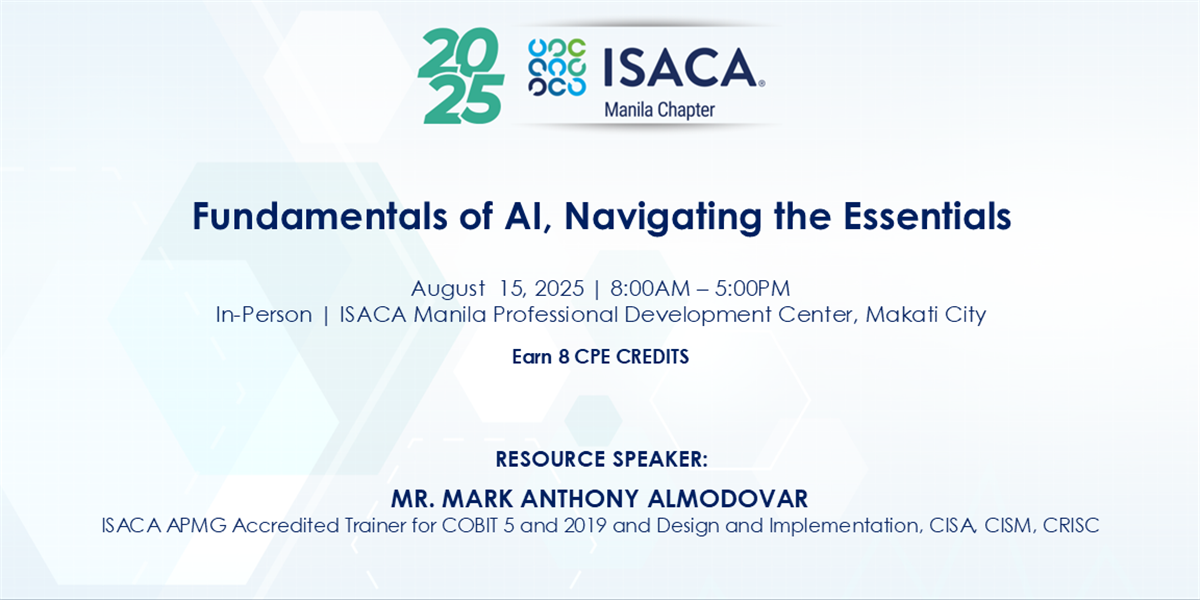 2025

ISACA®
Manila Chapter

Fundamentals of AI, Navigating the Essentials

August 15, 2025 | 8:00AM – 5:00PM
In-Person | ISACA Manila Professional Development Center, Makati City

Earn 8 CPE CREDITS

RESOURCE SPEAKER:
MR. MARK ANTHONY ALMODOVAR
ISACA APMG Accredited Trainer for COBIT 5 and 2019 and Design and Implementation, CISA, CISM, CRISC